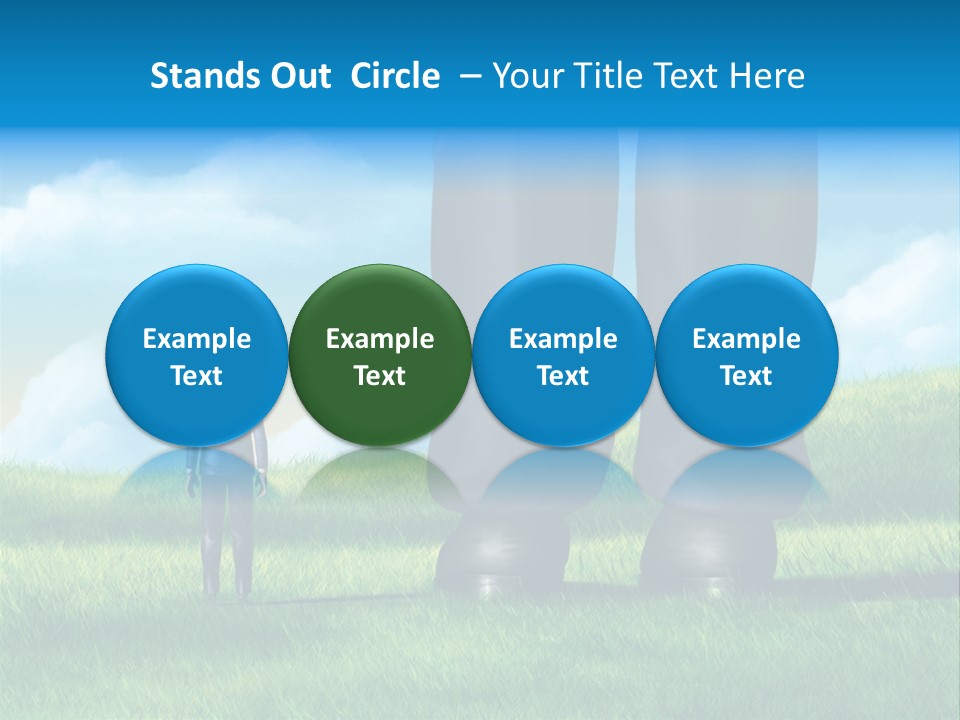 Stands Out Circle – Your Title Text Here

Example Text

Example Text

Example Text

Example Text